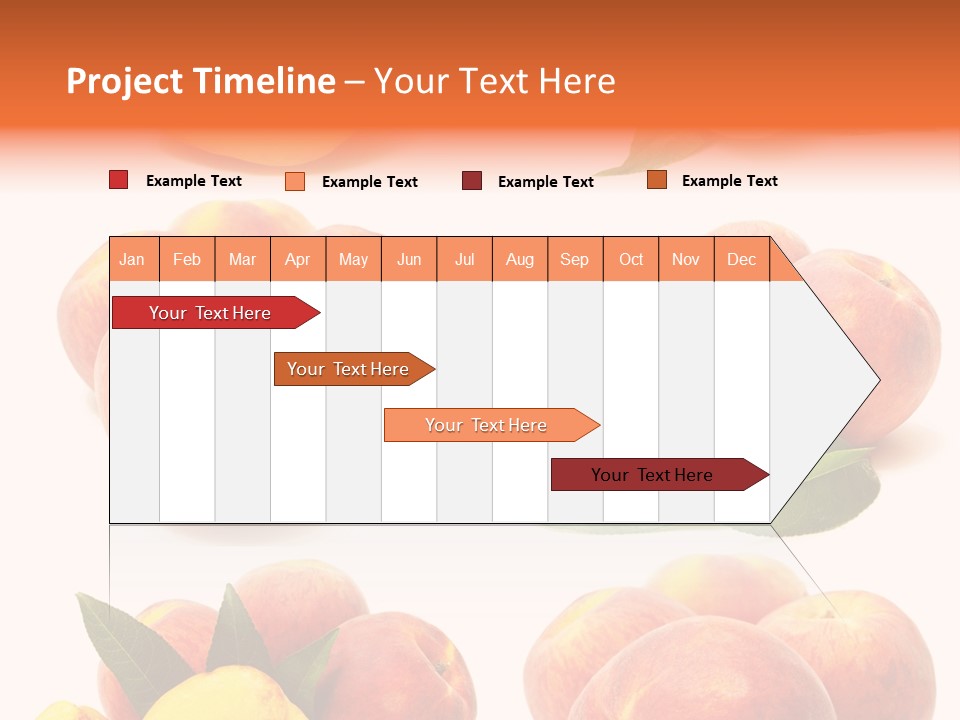 Project Timeline – Your Text Here

Example Text Example Text Example Text Example Text

| Jan | Feb | Mar | Apr | May | Jun | Jul | Aug | Sep | Oct | Nov | Dec |
|---|---|---|---|---|---|---|---|---|---|---|---|

Your Text Here

Your Text Here

Your Text Here

Your Text Here